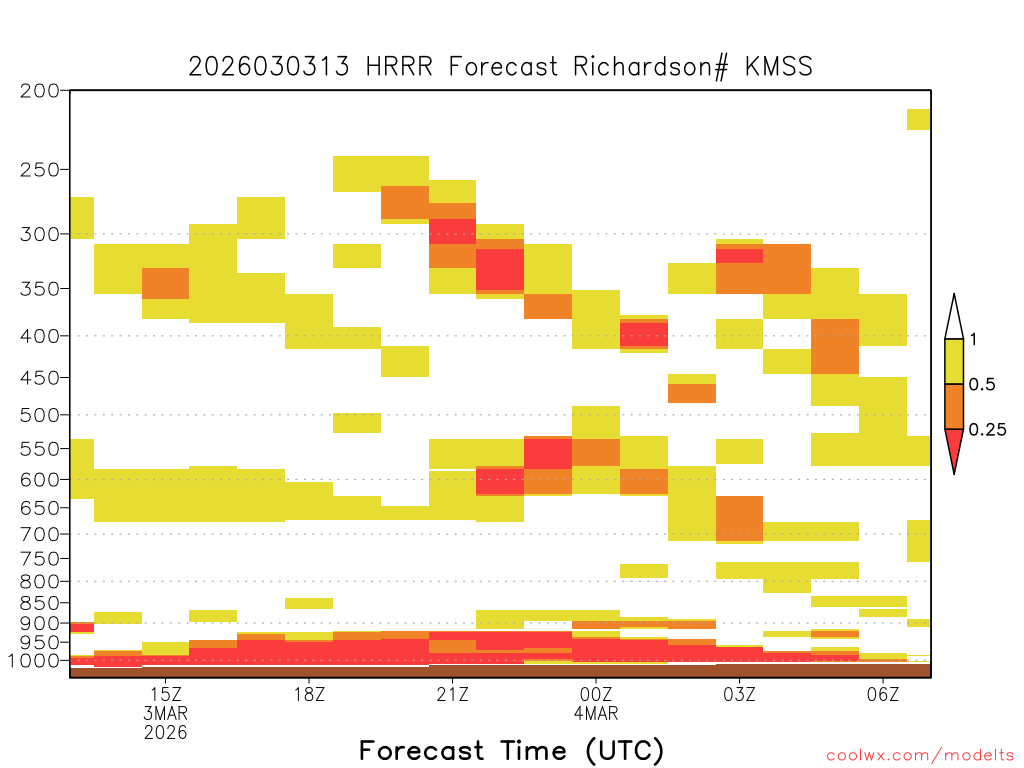 2026030313 HRRR Forecast Richardson# KMSS

200
250
300
350
400
450
500
550
600
650
700
750
800
850
900
950
1000

1
0.5
0.25

15Z
3MAR
2026
18Z
21Z
00Z
4MAR
03Z
06Z

Forecast Time (UTC)

coolwx.com/modelts